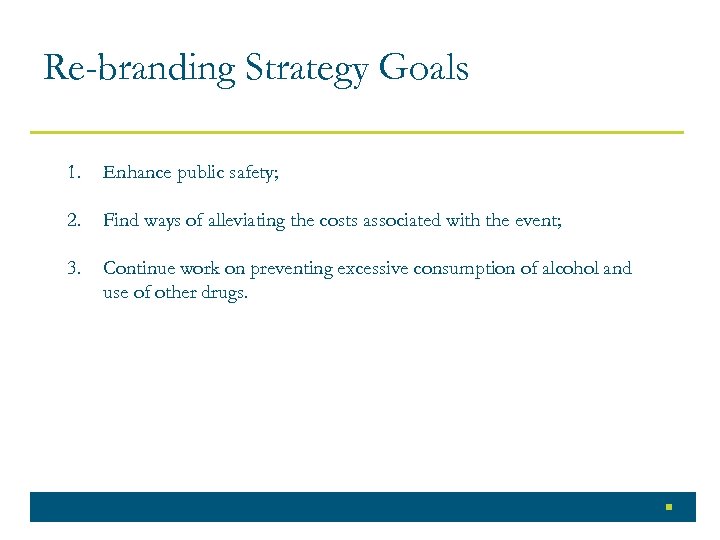 Re-branding Strategy Goals

1. Enhance public safety;

2. Find ways of alleviating the costs associated with the event;

3. Continue work on preventing excessive consumption of alcohol and use of other drugs.